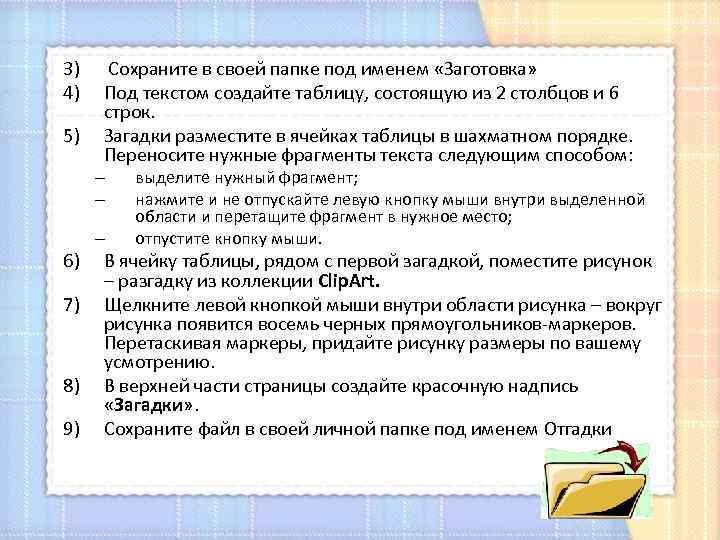 3) Сохраните в своей папке под именем «Заготовка»

4) Под текстом создайте таблицу, состоящую из 2 столбцов и 6 строк.

5) Загадки разместите в ячейках таблицы в шахматном порядке. Переносите нужные фрагменты текста следующим способом:

– выделите нужный фрагмент;

– нажмите и не отпускайте левую кнопку мыши внутри выделенной области и перетащите фрагмент в нужное место;

– отпустите кнопку мыши.

6) В ячейку таблицы, рядом с первой загадкой, поместите рисунок – разгадку из коллекции ClipArt.

7) Щелкните левой кнопкой мыши внутри области рисунка – вокруг рисунка появится восемь черных прямоугольников-маркеров. Перетаскивая маркеры, придайте рисунку размеры по вашему усмотрению.

8) В верхней части страницы создайте красочную надпись «Загадки».

9) Сохраните файл в своей личной папке под именем Отгадки